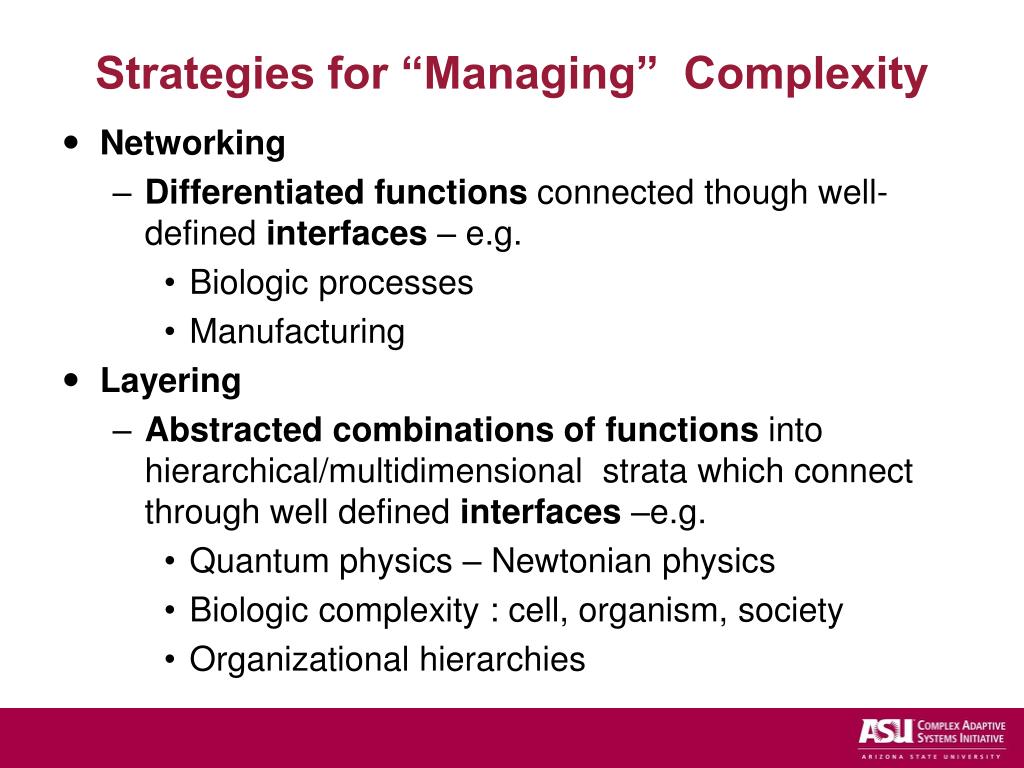 Strategies for “Managing” Complexity

• Networking
– Differentiated functions connected though well-defined interfaces – e.g.
• Biologic processes
• Manufacturing

• Layering
– Abstracted combinations of functions into hierarchical/multidimensional strata which connect through well defined interfaces –e.g.
• Quantum physics – Newtonian physics
• Biologic complexity : cell, organism, society
• Organizational hierarchies

ASU COMPLEX ADAPTIVE SYSTEMS INITIATIVE
ARIZONA STATE UNIVERSITY